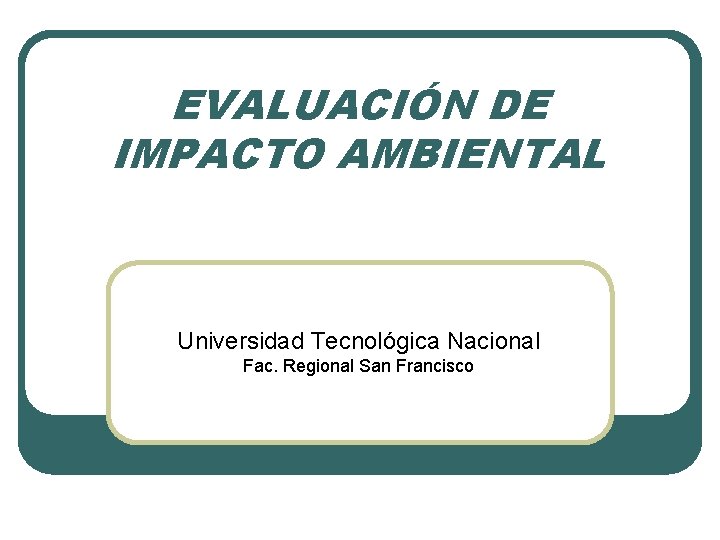 EVALUACIÓN DE IMPACTO AMBIENTAL

Universidad Tecnológica Nacional
Fac. Regional San Francisco